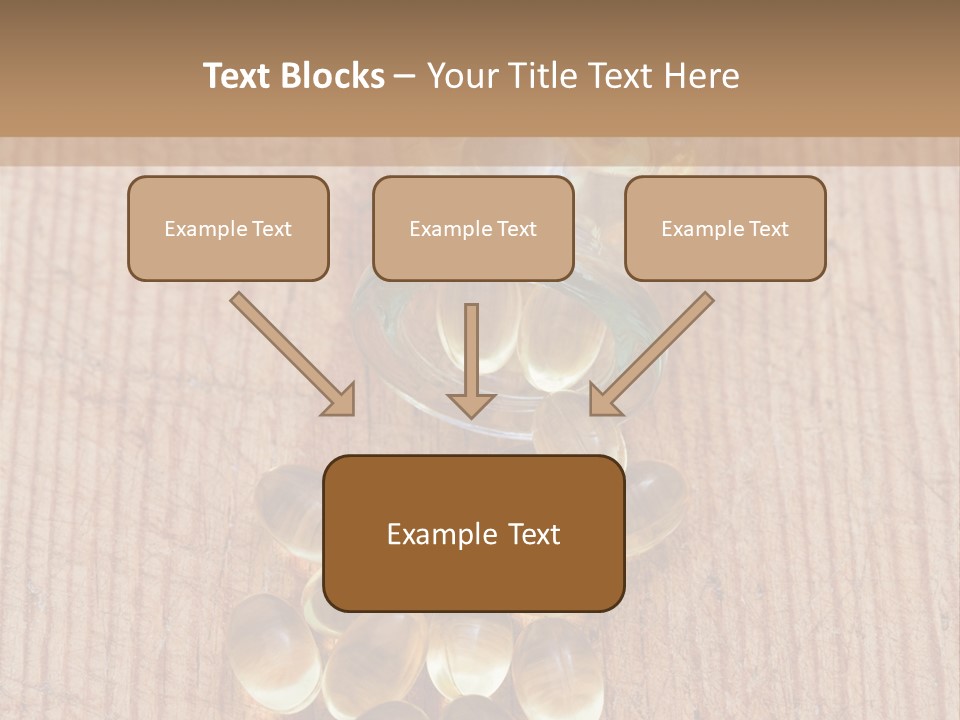 Text Blocks – Your Title Text Here

Example Text

Example Text

Example Text

Example Text